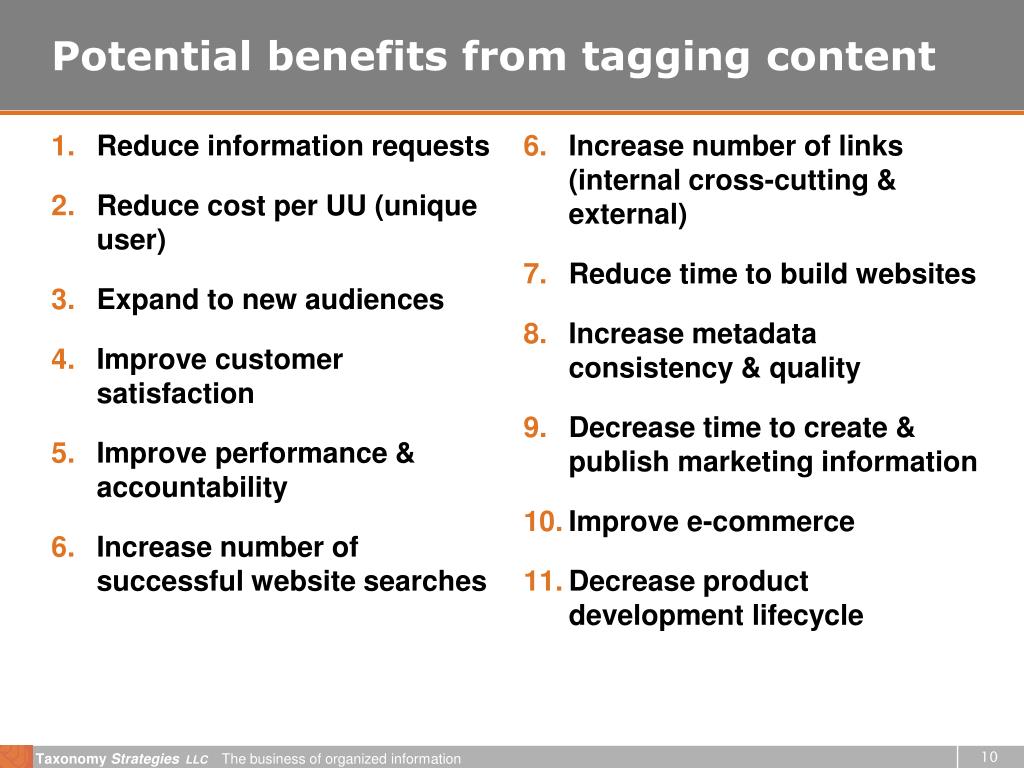 Potential benefits from tagging content

1. Reduce information requests
2. Reduce cost per UU (unique user)
3. Expand to new audiences
4. Improve customer satisfaction
5. Improve performance & accountability
6. Increase number of successful website searches

6. Increase number of links (internal cross-cutting & external)
7. Reduce time to build websites
8. Increase metadata consistency & quality
9. Decrease time to create & publish marketing information
10. Improve e-commerce
11. Decrease product development lifecycle

Taxonomy Strategies LLC The business of organized information

10